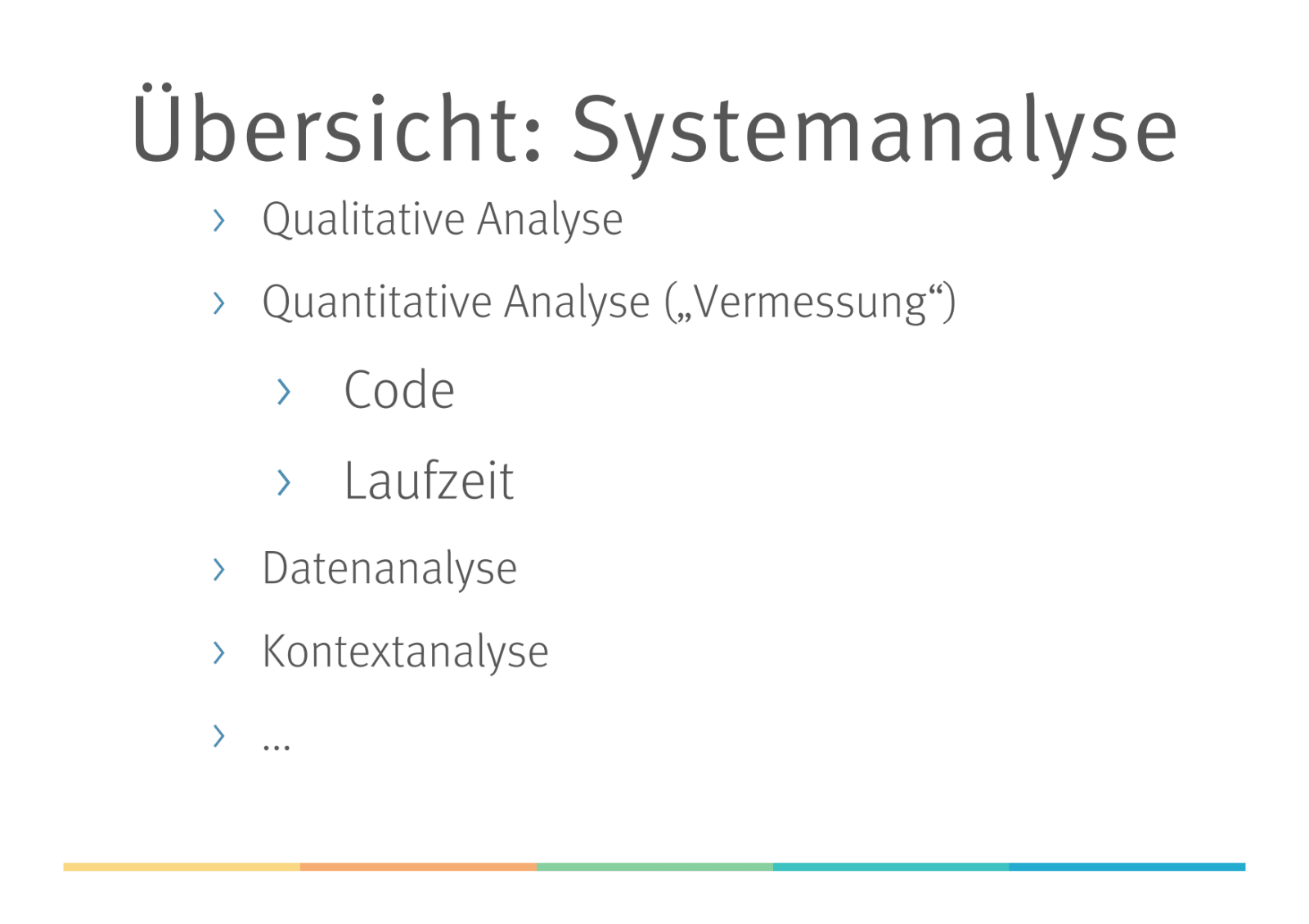 Übersicht: Systemanalyse

› Qualitative Analyse

› Quantitative Analyse („Vermessung“)

› Code

› Laufzeit

› Datenanalyse

› Kontextanalyse

› ...